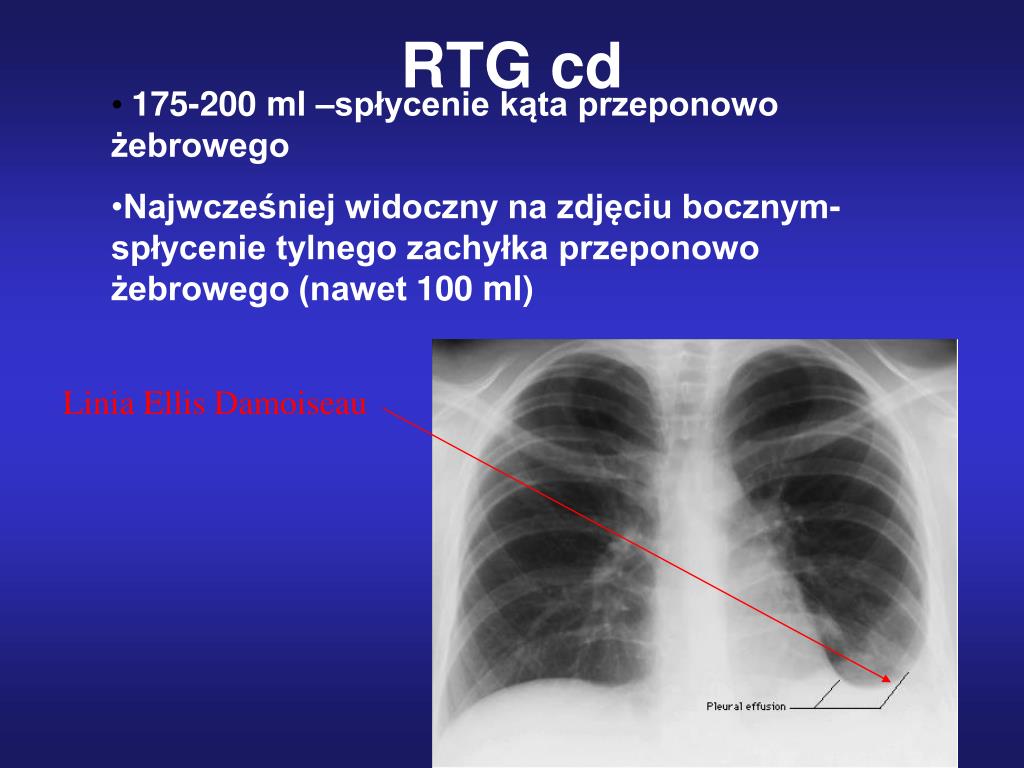 RTG cd

• 175-200 ml –spłycenie kąta przeponowo żebrowego

•Najwcześniej widoczny na zdjęciu bocznym- spłycenie tylnego zachyłka przeponowo żebrowego (nawet 100 ml)

Linia Ellis Damoiseau

Pleural effusion